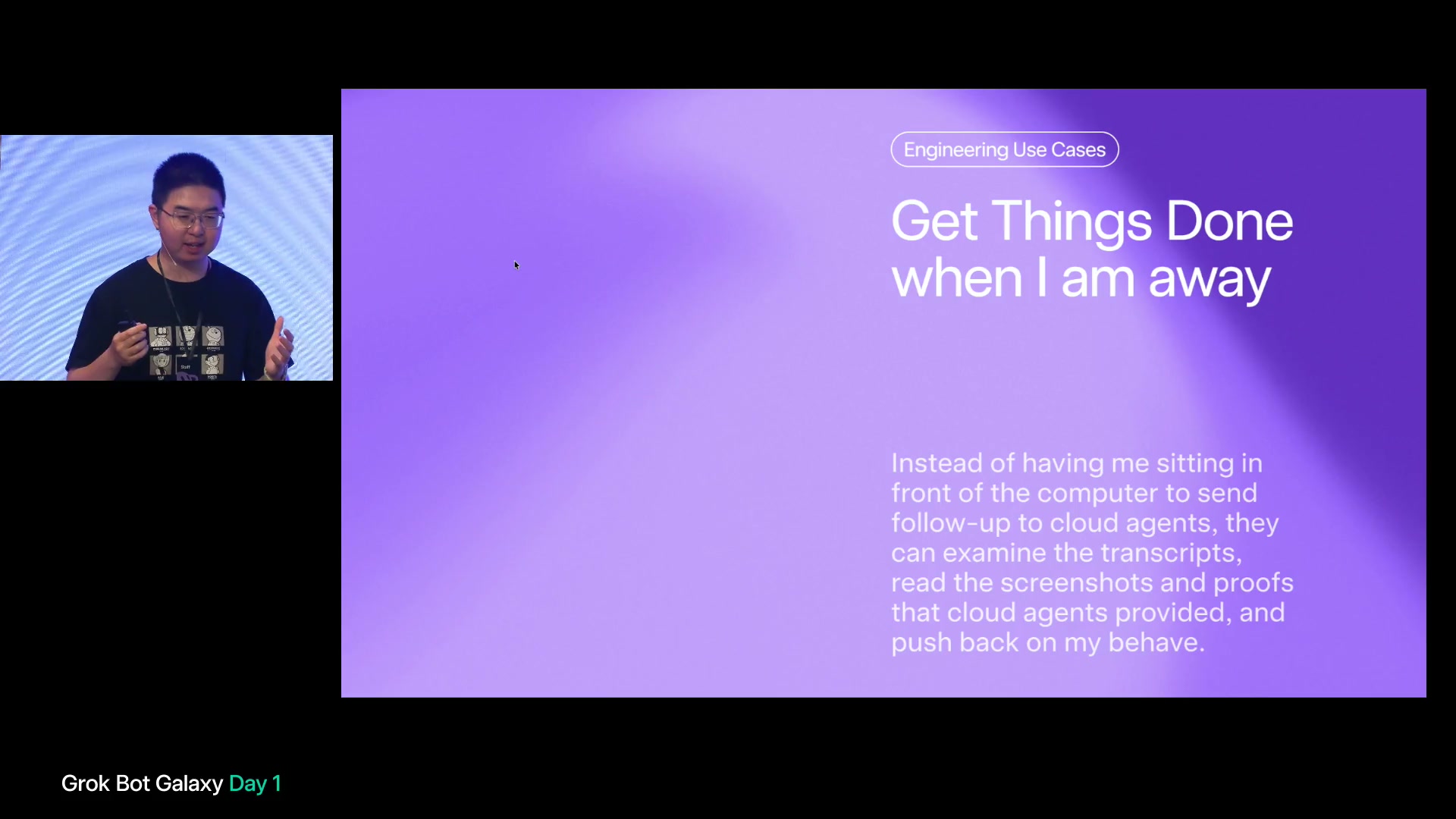 Engineering Use Cases

Get Things Done when I am away

Instead of having me sitting in front of the computer to send follow-up to cloud agents, they can examine the transcripts, read the screenshots and proofs that cloud agents provided, and push back on my behave.

Grok Bot Galaxy Day 1